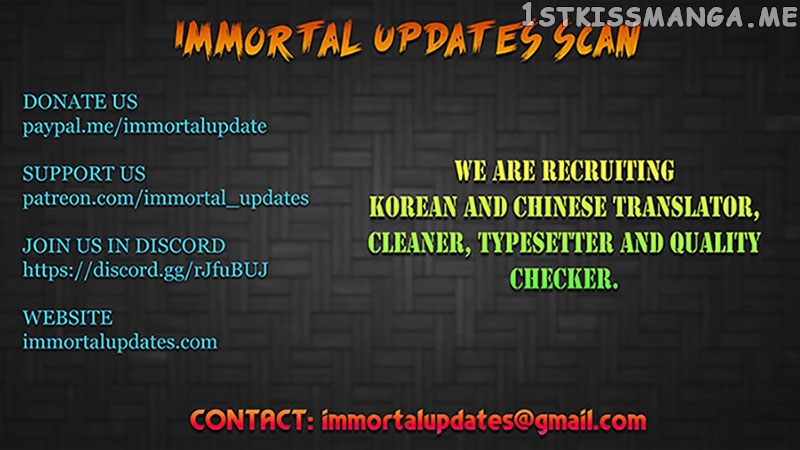 1STKISSMANGA.ME

IMMORTAL UPDATES SCAN

DONATE US
paypal.me/immortalupdate

SUPPORT US
patreon.com/immortal_updates

JOIN US IN DISCORD
https://discord.gg/rJfuBUJ

WEBSITE
immortalupdates.com

WE ARE RECRUITING KOREAN AND CHINESE TRANSLATOR, CLEANER, TYPESETTER AND QUALITY CHECKER.

CONTACT: immortalupdates@gmail.com